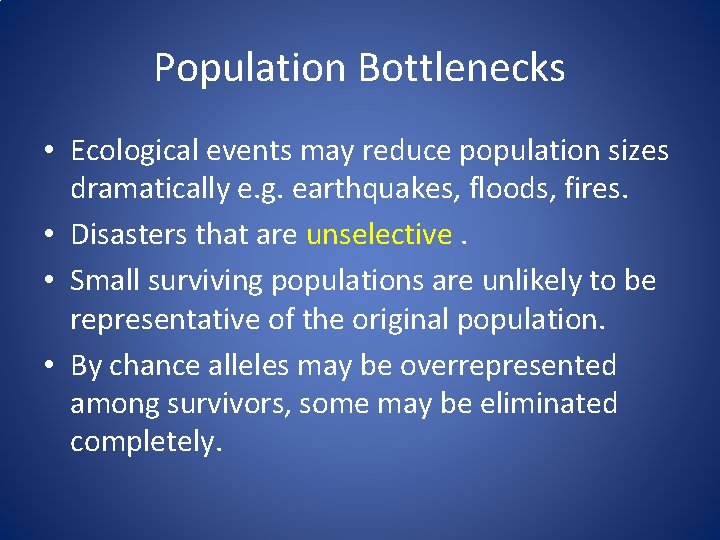 Population Bottlenecks

• Ecological events may reduce population sizes dramatically e.g. earthquakes, floods, fires.
• Disasters that are unselective .
• Small surviving populations are unlikely to be representative of the original population.
• By chance alleles may be overrepresented among survivors, some may be eliminated completely.